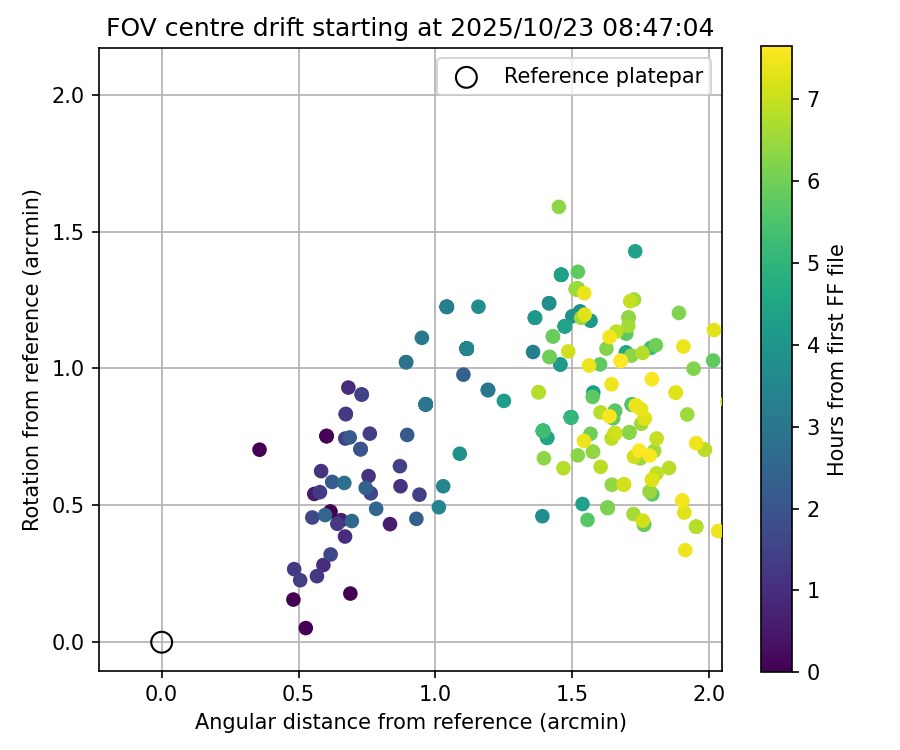 FOV centre drift starting at 2025/10/23 08:47:04

Reference platepar

Rotation from reference (arcmin)

2.0
1.5
1.0
0.5
0.0

0.0
0.5
1.0
1.5
2.0

Angular distance from reference (arcmin)

Hours from first FF file

7
6
5
4
3
2
1
0